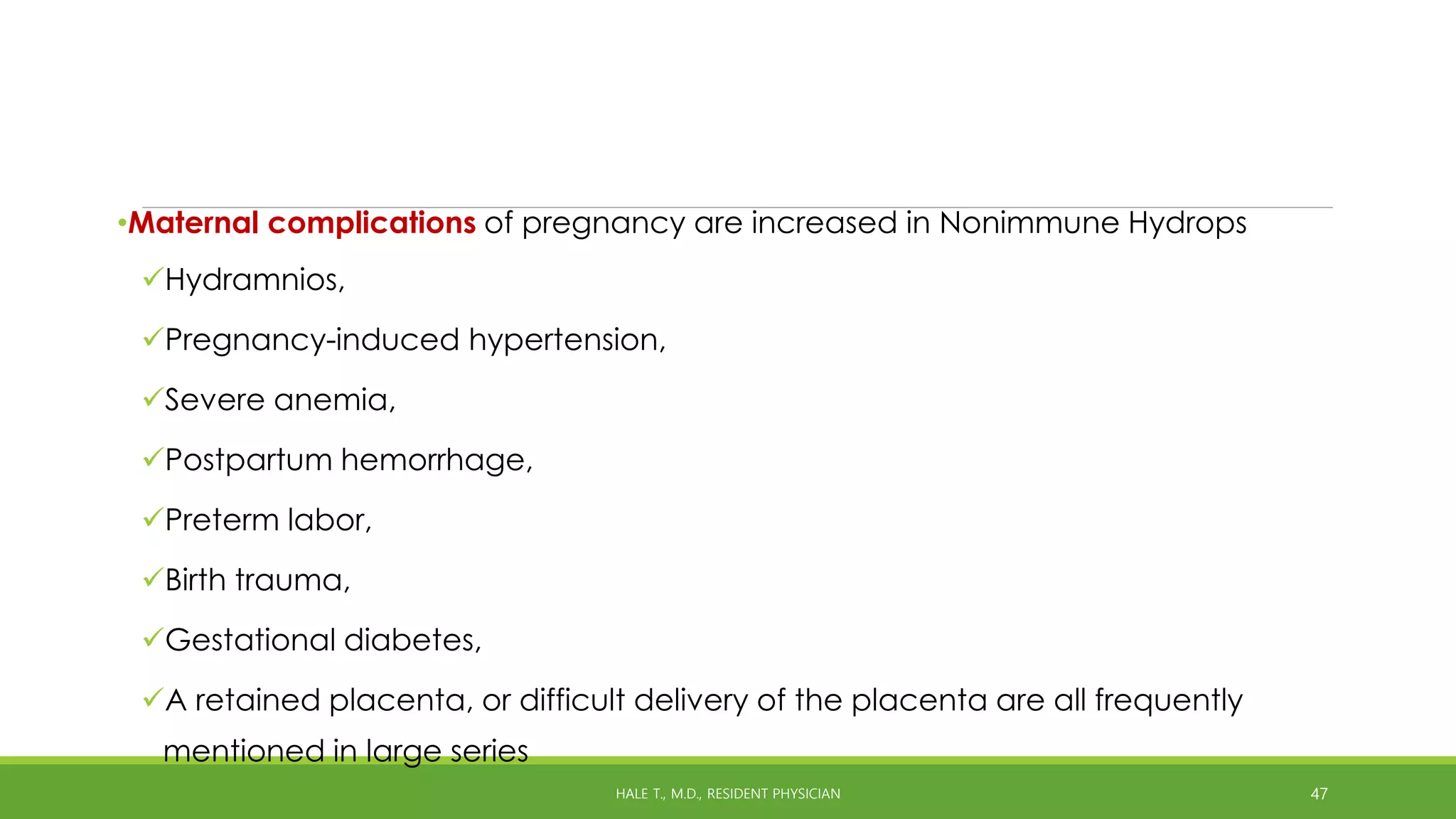 •Maternal complications of pregnancy are increased in Nonimmune Hydrops

✓Hydramnios,

✓Pregnancy-induced hypertension,

✓Severe anemia,

✓Postpartum hemorrhage,

✓Preterm labor,

✓Birth trauma,

✓Gestational diabetes,

✓A retained placenta, or difficult delivery of the placenta are all frequently mentioned in large series

HALE T., M.D., RESIDENT PHYSICIAN

47